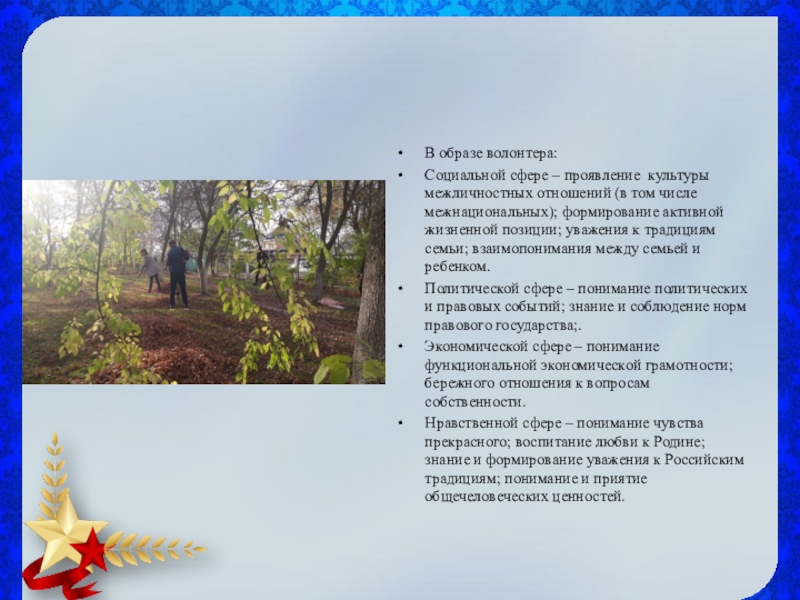 • В образе волонтера:

• Социальной сфере – проявление культуры межличностных отношений (в том числе межнациональных); формирование активной жизненной позиции; уважения к традициям семьи; взаимопонимания между семьей и ребенком.

• Политической сфере – понимание политических и правовых событий; знание и соблюдение норм правового государства;.

• Экономической сфере – понимание функциональной экономической грамотности; бережного отношения к вопросам собственности.

• Нравственной сфере – понимание чувства прекрасного; воспитание любви к Родине; знание и формирование уважения к Российским традициям; понимание и приятие общечеловеческих ценностей.